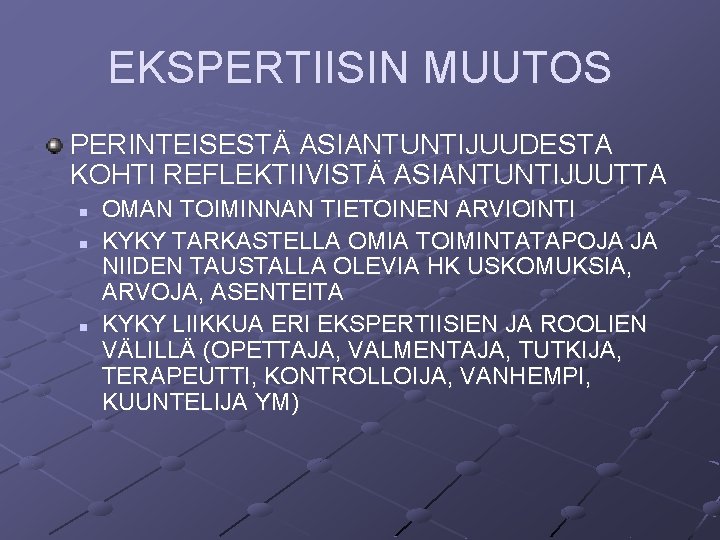 EKSPERTIISIN MUUTOS

• PERINTEISESTÄ ASIANTUNTIJUUDESTA KOHTI REFLEKTIIVISTÄ ASIANTUNTIJUUTTA

• OMAN TOIMINNAN TIETOINEN ARVIOINTI
• KYKY TARKASTELLA OMIA TOIMINTATAPOJA JA NIIDEN TAUSTALLA OLEVIA HK USKOMUKSIA, ARVOJA, ASENTEITA
• KYKY LIIKKUA ERI EKSPERTIISIEN JA ROOLIEN VÄLILLÄ (OPETTAJA, VALMENTAJA, TUTKIJA, TERAPEUTTI, KONTROLLOIJA, VANHEMPI, KUUNTELIJA YM)